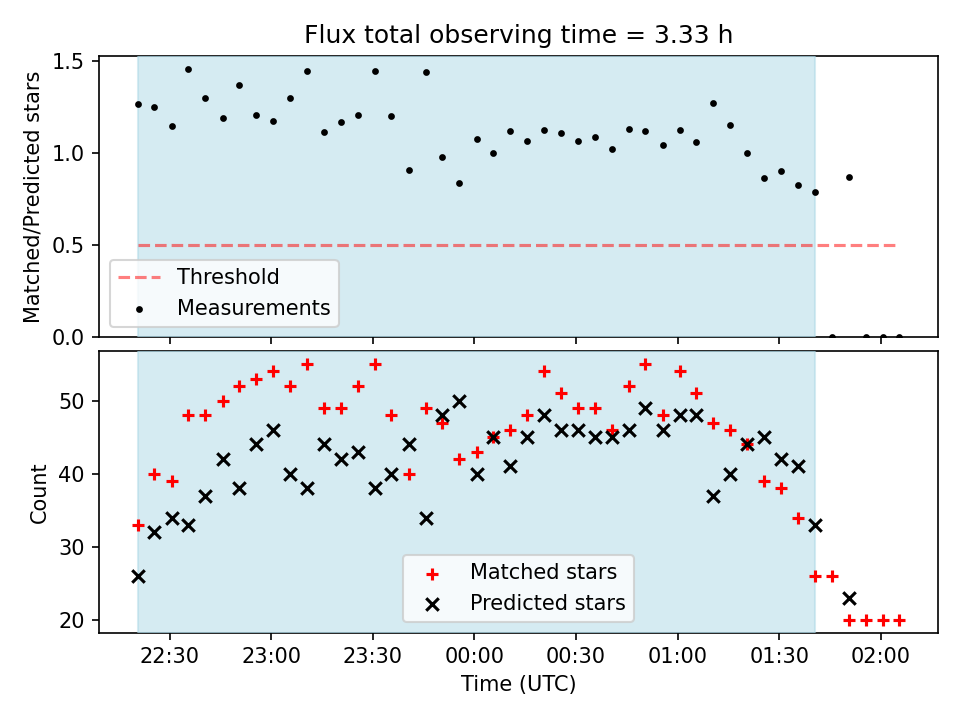 Flux total observing time = 3.33 h

Matched/Predicted stars

1.5
1.0
0.5
0.0

Threshold
Measurements

Count

50
40
30
20

Matched stars
Predicted stars

22:30
23:00
23:30
00:00
00:30
01:00
01:30
02:00

Time (UTC)